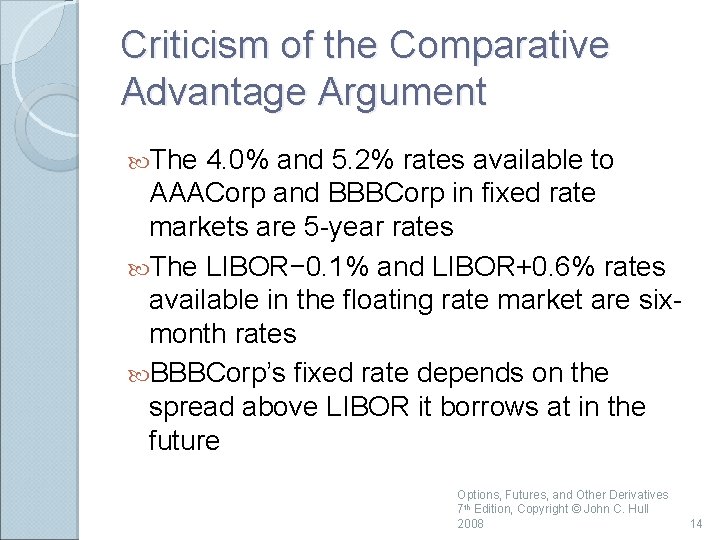 Criticism of the Comparative Advantage Argument

The 4.0% and 5.2% rates available to AAACorp and BBBCorp in fixed rate markets are 5-year rates

The LIBOR−0.1% and LIBOR+0.6% rates available in the floating rate market are six-month rates

BBBCorp's fixed rate depends on the spread above LIBOR it borrows at in the future

Options, Futures, and Other Derivatives 7th Edition, Copyright © John C. Hull 2008

14